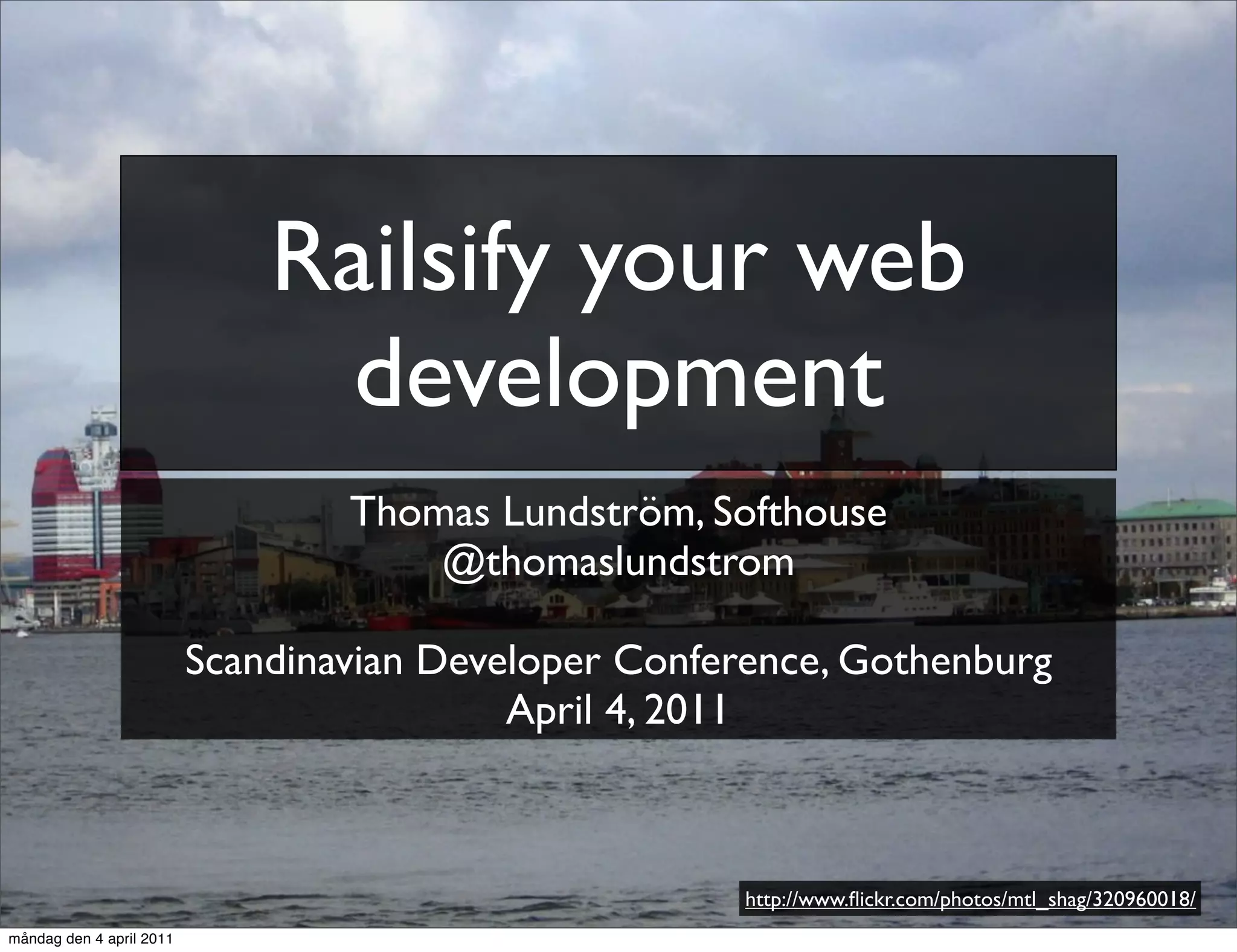 Railsify your web development

Thomas Lundström, Softhouse
@thomaslundstrom

Scandinavian Developer Conference, Gothenburg
April 4, 2011

http://www.flickr.com/photos/mtl_shag/320960018/

måndag den 4 april 2011